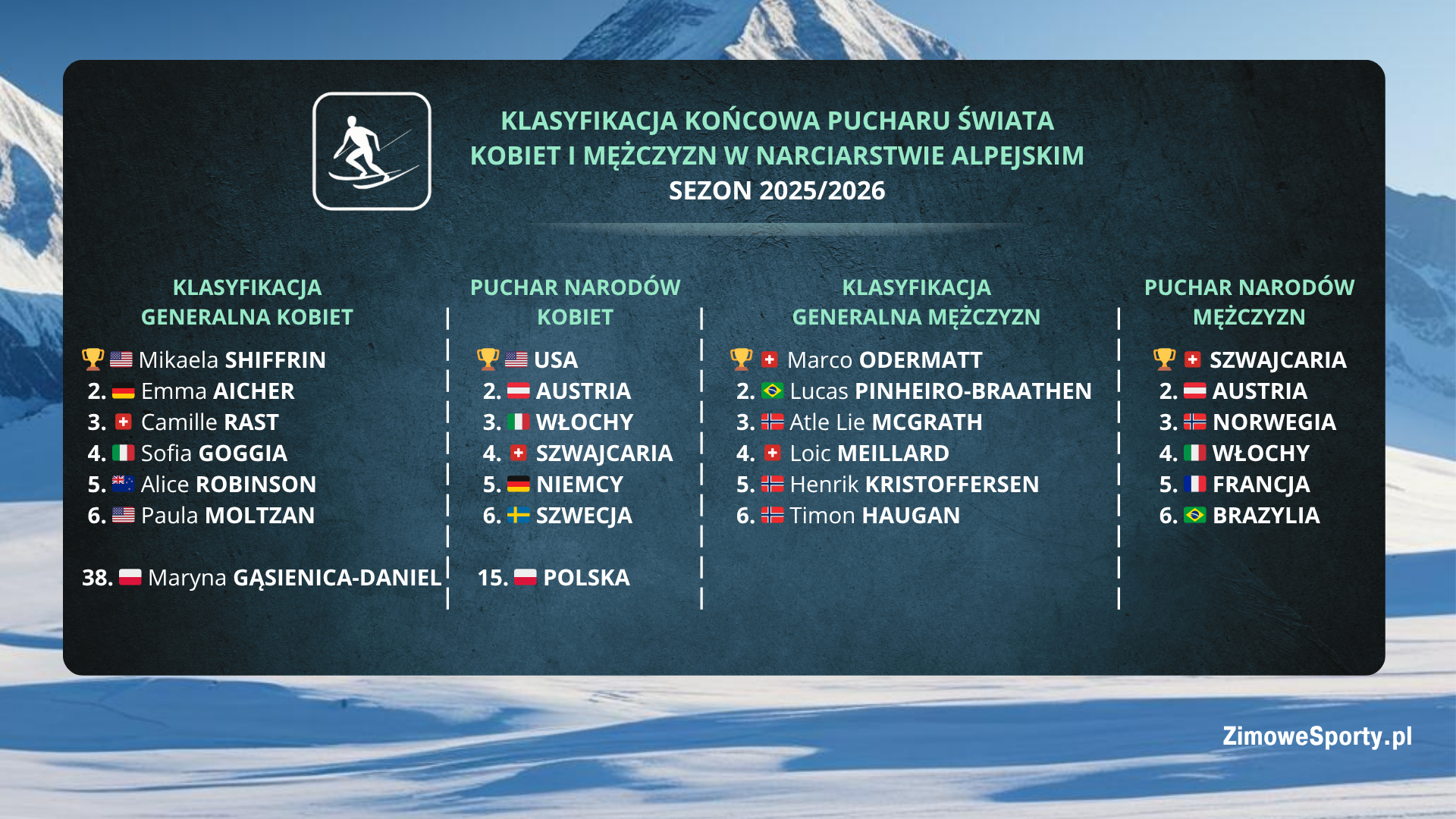 KLASYFIKACJA KOŃCOWA PUCHARU ŚWIATA KOBIET I MĘŻCZYZN W NARCIARSTWIE ALPEJSKIM
SEZON 2025/2026

KLASYFIKACJA GENERALNA KOBIET

Mikaela SHIFFRIN
2. Emma AICHER
3. Camille RAST
4. Sofia GOGGIA
5. Alice ROBINSON
6. Paula MOLTZAN

38. Maryna GĄSIENICA-DANIEL

PUCHAR NARODÓW KOBIET

USA
2. AUSTRIA
3. WŁOCHY
4. SZWAJCARIA
5. NIEMCY
6. SZWECJA

15. POLSKA

KLASYFIKACJA GENERALNA MĘŻCZYZN

Marco ODERMATT
2. Lucas PINHEIRO-BRAATHEN
3. Atle Lie MCGRATH
4. Loic MEILLARD
5. Henrik KRISTOFFERSEN
6. Timon HAUGAN

PUCHAR NARODÓW MĘŻCZYZN

SZWAJCARIA
2. AUSTRIA
3. NORWEGIA
4. WŁOCHY
5. FRANCJA
6. BRAZYLIA

ZimoweSporty.pl